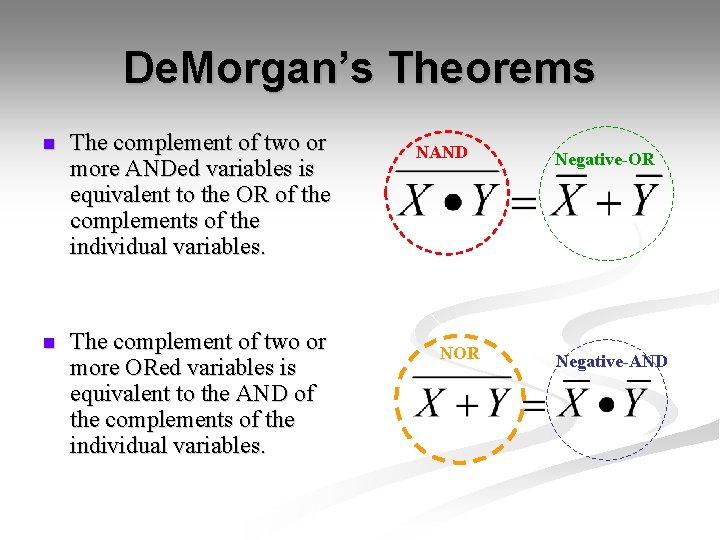 DeMorgan's Theorems

The complement of two or more ANDed variables is equivalent to the OR of the complements of the individual variables.

NAND

Negative-OR

$\overline{X \bullet Y} = \overline{X} + \overline{Y}$

The complement of two or more ORed variables is equivalent to the AND of the complements of the individual variables.

NOR

Negative-AND

$\overline{X + Y} = \overline{X} \bullet \overline{Y}$